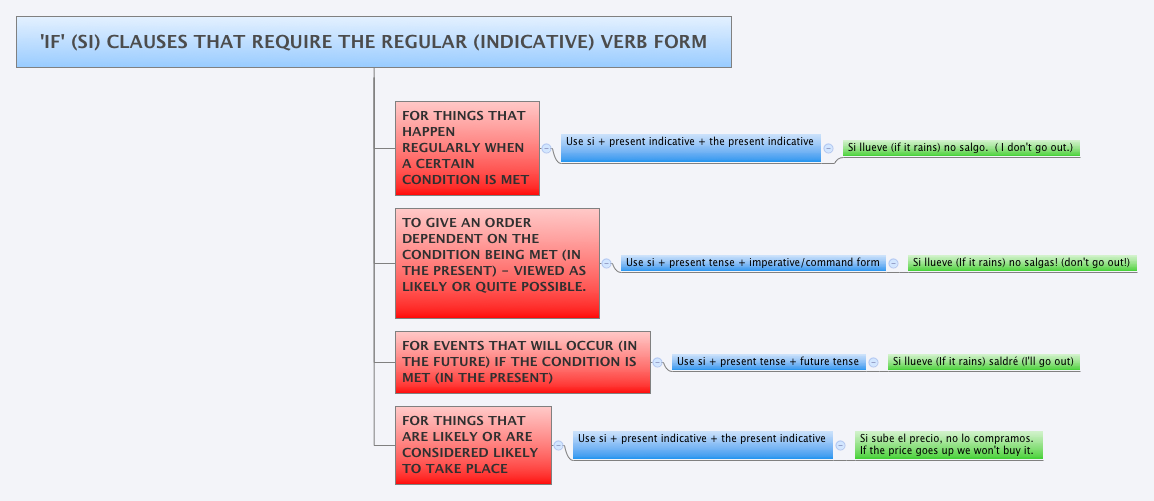 'IF' (SI) CLAUSES THAT REQUIRE THE REGULAR (INDICATIVE) VERB FORM

FOR THINGS THAT HAPPEN REGULARLY WHEN A CERTAIN CONDITION IS MET

Use si + present indicative + the present indicative

Si llueve (if it rains) no salgo. ( I don't go out.)

TO GIVE AN ORDER DEPENDENT ON THE CONDITION BEING MET (IN THE PRESENT) - VIEWED AS LIKELY OR QUITE POSSIBLE.

Use si + present tense + imperative/command form

Si llueve (If it rains) no salgas! (don't go out!)

FOR EVENTS THAT WILL OCCUR (IN THE FUTURE) IF THE CONDITION IS MET (IN THE PRESENT)

Use si + present tense + future tense

Si llueve (If it rains) saldré (I'll go out)

FOR THINGS THAT ARE LIKELY OR ARE CONSIDERED LIKELY TO TAKE PLACE

Use si + present indicative + the present indicative

Si sube el precio, no lo compramos.
If the price goes up we won't buy it.